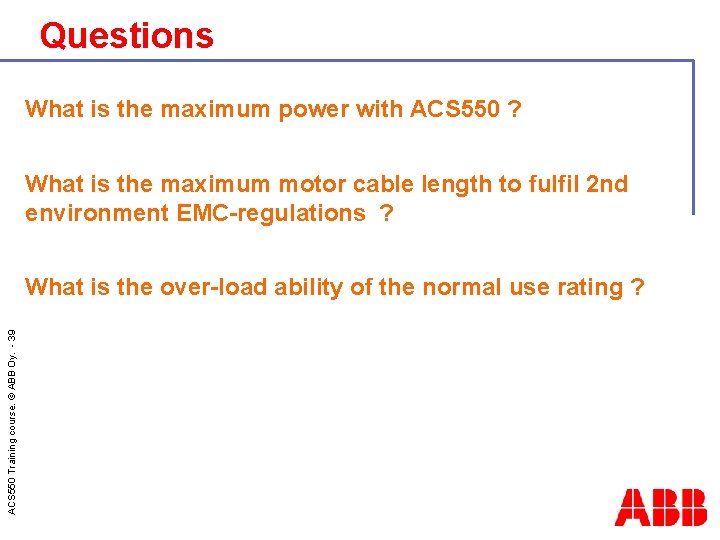 Questions

What is the maximum power with ACS550 ?

What is the maximum motor cable length to fulfil 2nd environment EMC-regulations ?

What is the over-load ability of the normal use rating ?

ACS550 Training course. © ABB Oy. - 39

ABB